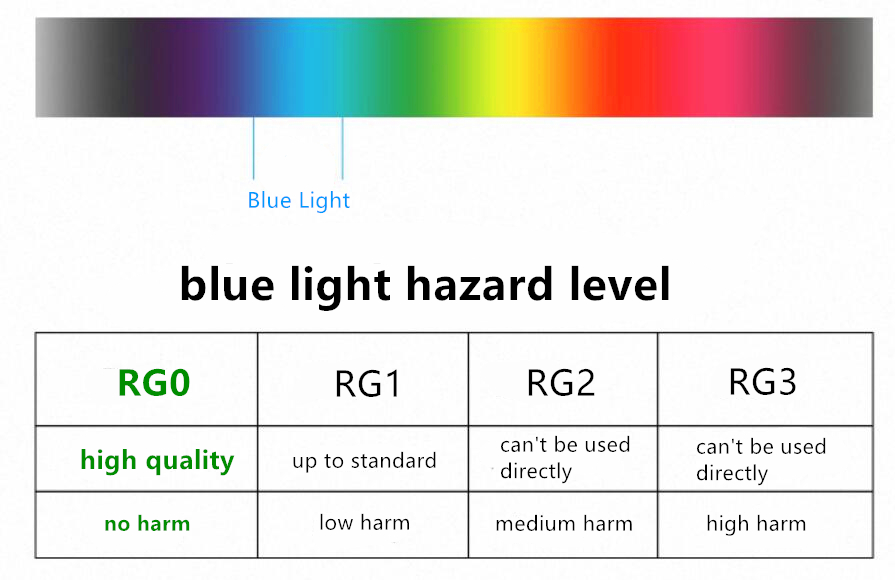 Blue Light

blue light hazard level

| RG0 | RG1 | RG2 | RG3 |
|---|---|---|---|
| high quality | up to standard | can't be used directly | can't be used directly |
| no harm | low harm | medium harm | high harm |